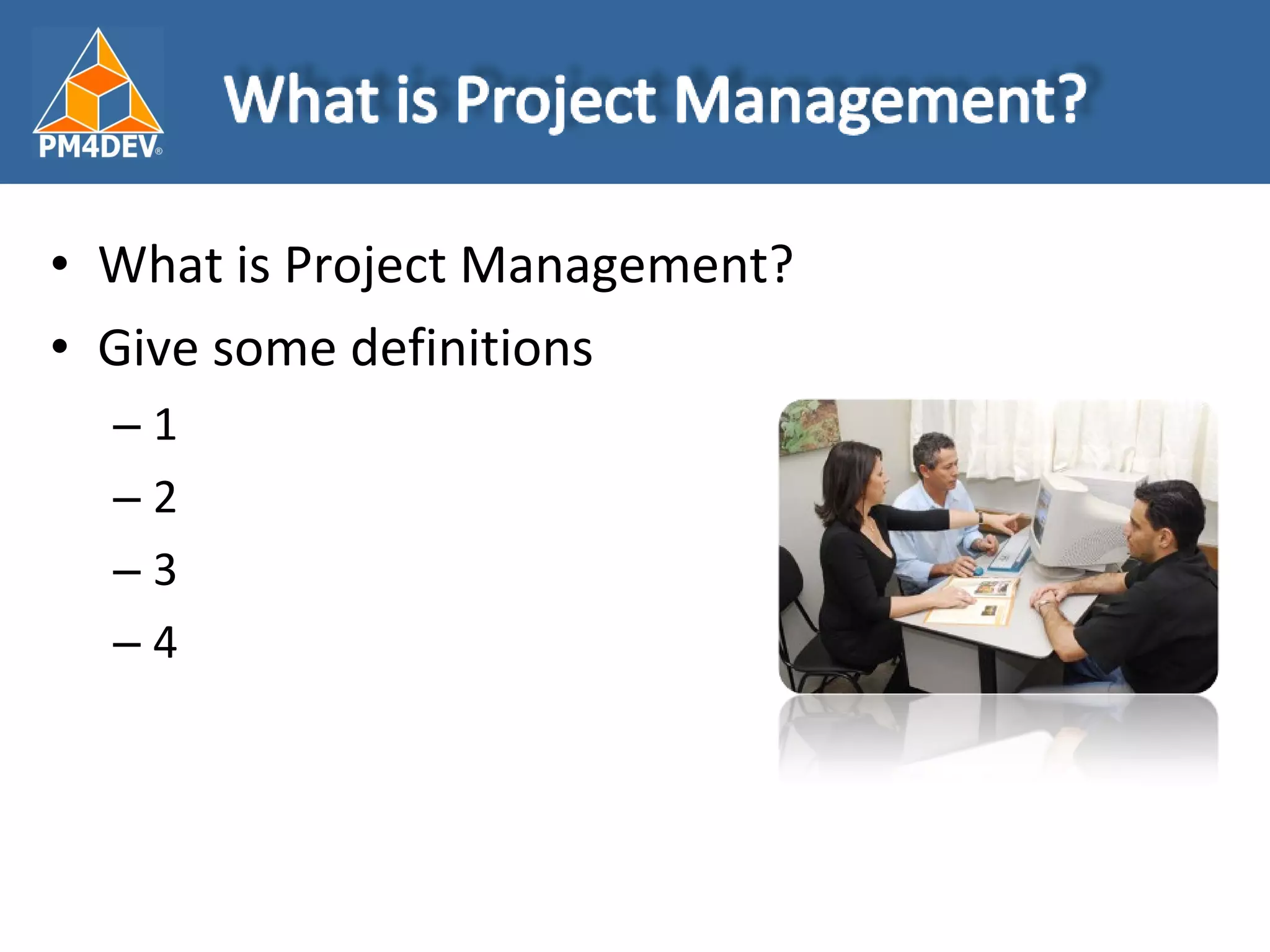 PM4DEV®

What is Project Management?

• What is Project Management?
• Give some definitions
– 1
– 2
– 3
– 4